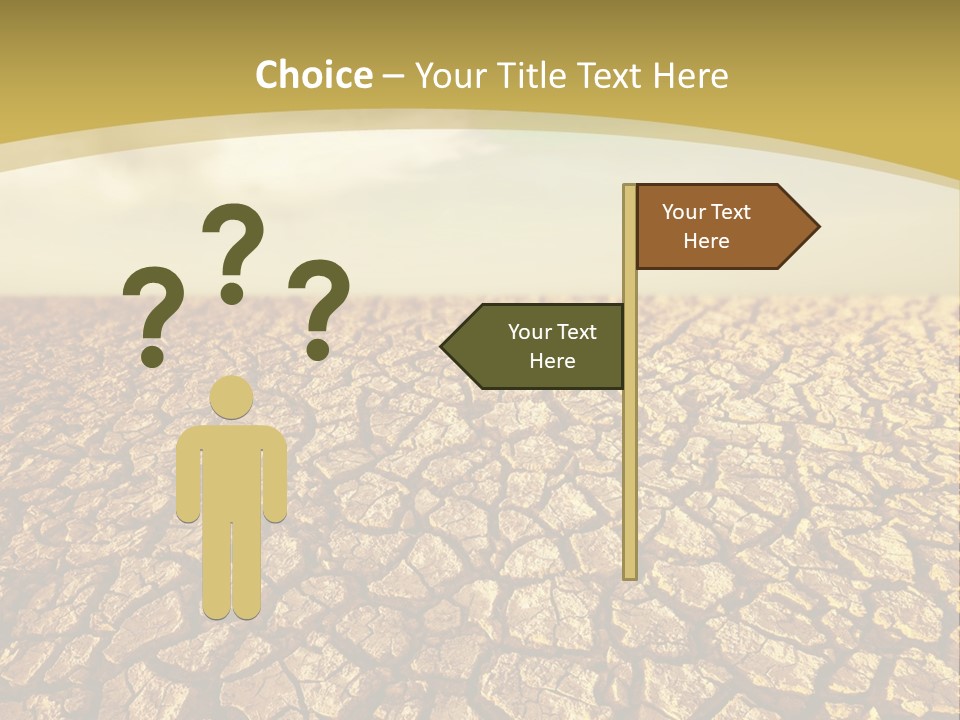 Choice – Your Title Text Here

? ? ?

Your Text Here

Your Text Here